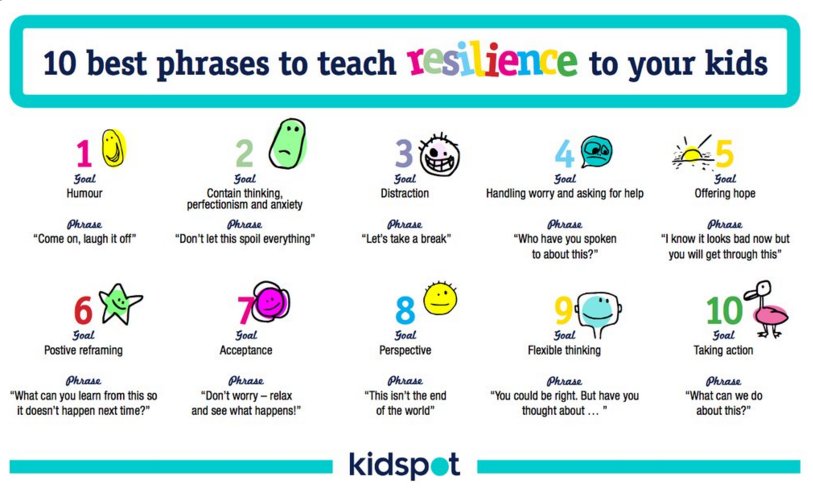 10 best phrases to teach resilience to your kids

1
Goal
Humour
Phrase
"Come on, laugh it off"

2
Goal
Contain thinking, perfectionism and anxiety
Phrase
"Don't let this spoil everything"

3
Goal
Distraction
Phrase
"Let's take a break"

4
Goal
Handling worry and asking for help
Phrase
"Who have you spoken to about this?"

5
Goal
Offering hope
Phrase
"I know it looks bad now but you will get through this"

6
Goal
Postive reframing
Phrase
"What can you learn from this so it doesn't happen next time?"

7
Goal
Acceptance
Phrase
"Don't worry – relax and see what happens!"

8
Goal
Perspective
Phrase
"This isn't the end of the world"

9
Goal
Flexible thinking
Phrase
"You could be right. But have you thought about … "

10
Goal
Taking action
Phrase
"What can we do about this?"

kidspot